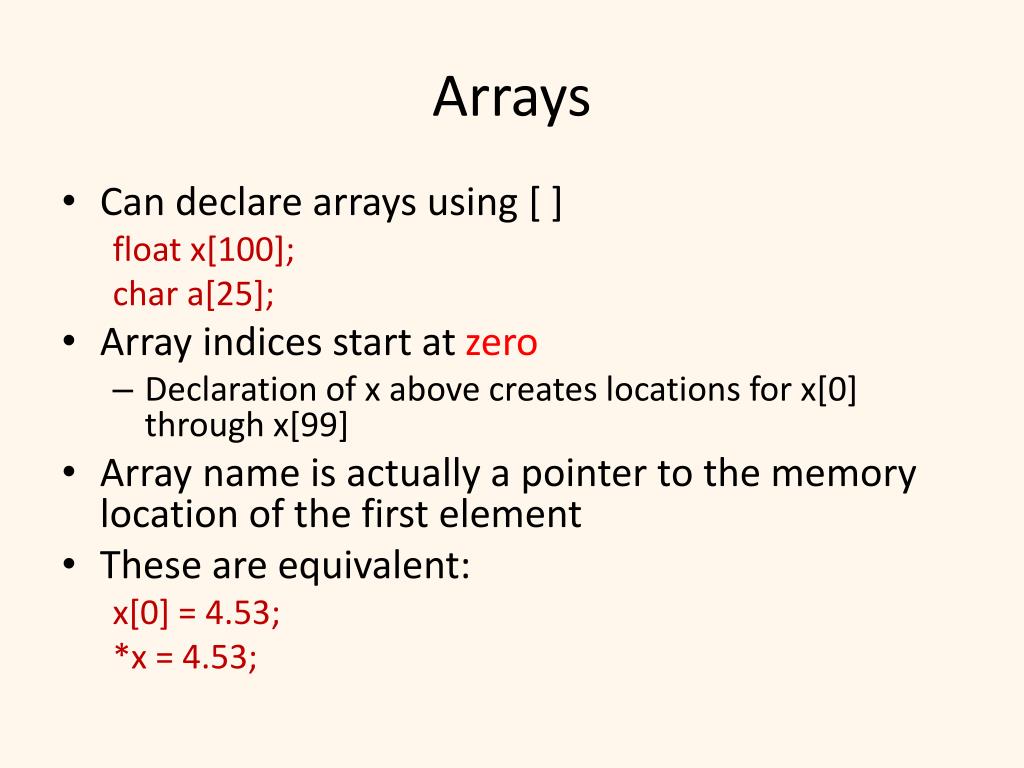 Arrays

• Can declare arrays using [ ]
float x[100];
char a[25];
• Array indices start at zero
– Declaration of x above creates locations for x[0] through x[99]
• Array name is actually a pointer to the memory location of the first element
• These are equivalent:
x[0] = 4.53;
*x = 4.53;